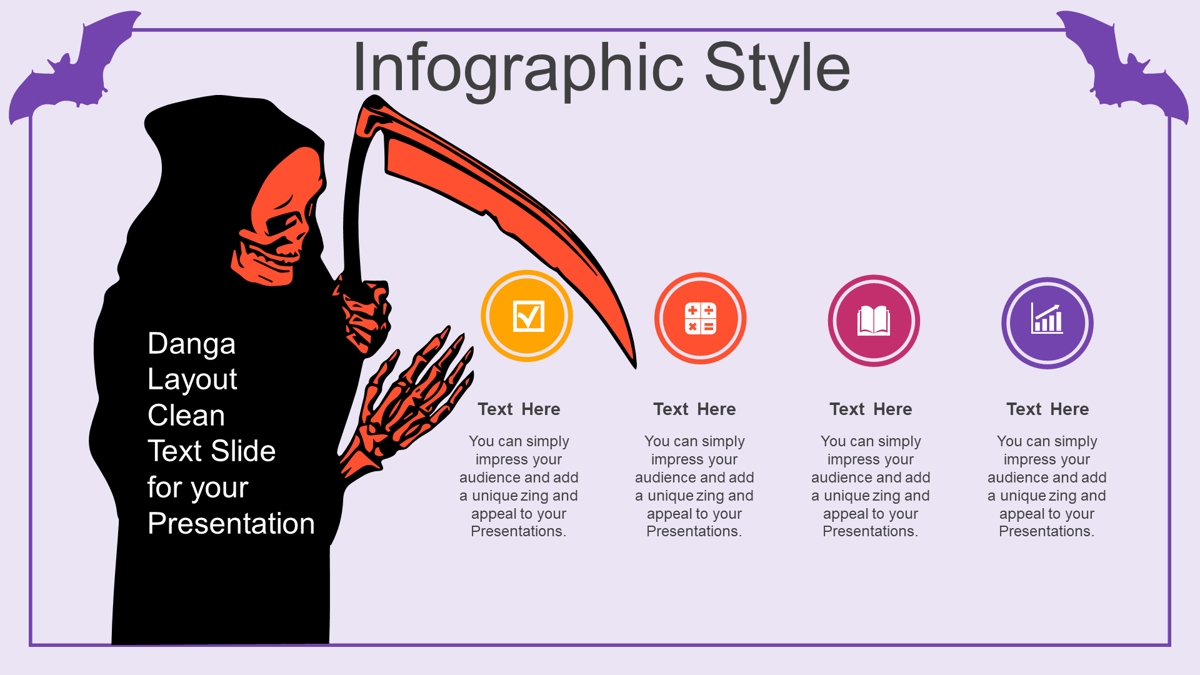 Infographic Style

Danga Layout Clean Text Slide for your Presentation

Text Here

You can simply impress your audience and add a unique zing and appeal to your Presentations.

Text Here

You can simply impress your audience and add a unique zing and appeal to your Presentations.

Text Here

You can simply impress your audience and add a unique zing and appeal to your Presentations.

Text Here

You can simply impress your audience and add a unique zing and appeal to your Presentations.